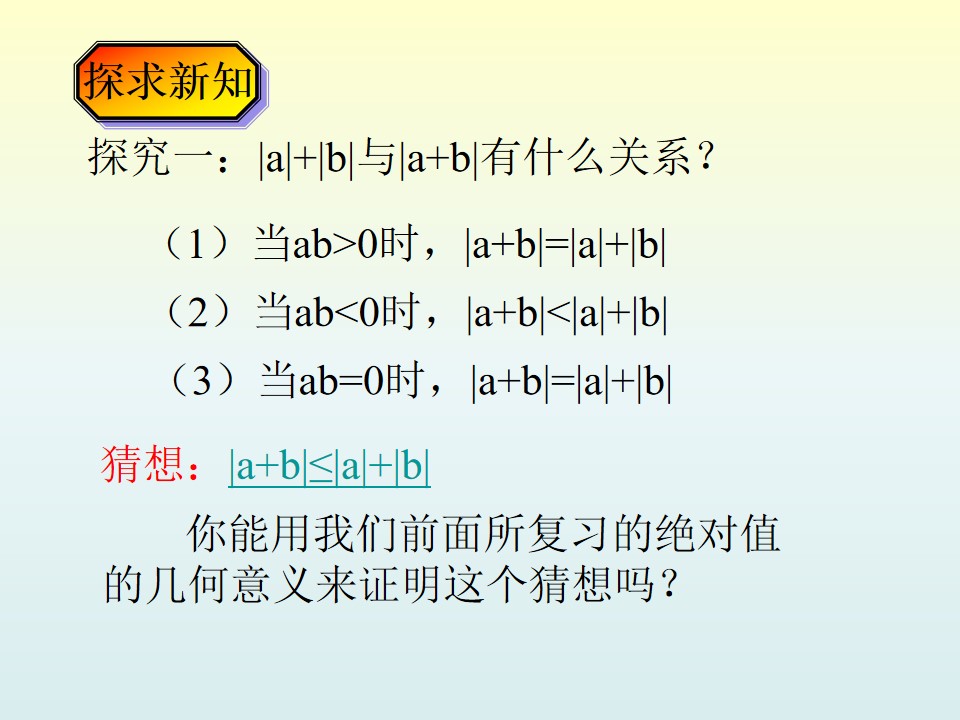 探求新知

探究一：$|a|+|b|$与$|a+b|$有什么关系？

（1）当$ab>0$时，$|a+b|=|a|+|b|$

（2）当$ab<0$时，$|a+b|<|a|+|b|$

（3）当$ab=0$时，$|a+b|=|a|+|b|$

猜想：$|a+b|\leq|a|+|b|$

你能用我们前面所复习的绝对值的几何意义来证明这个猜想吗？